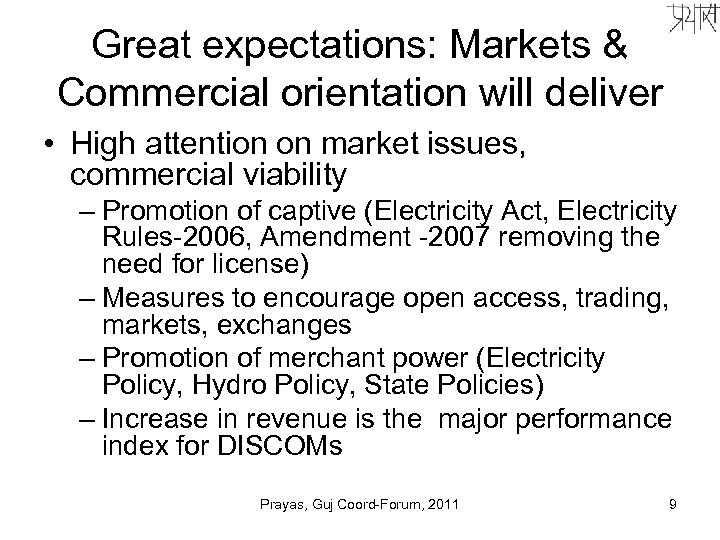 प्रयास

Great expectations: Markets & Commercial orientation will deliver

• High attention on market issues, commercial viability
– Promotion of captive (Electricity Act, Electricity Rules-2006, Amendment -2007 removing the need for license)
– Measures to encourage open access, trading, markets, exchanges
– Promotion of merchant power (Electricity Policy, Hydro Policy, State Policies)
– Increase in revenue is the major performance index for DISCOMs

Prayas, Guj Coord-Forum, 2011

9